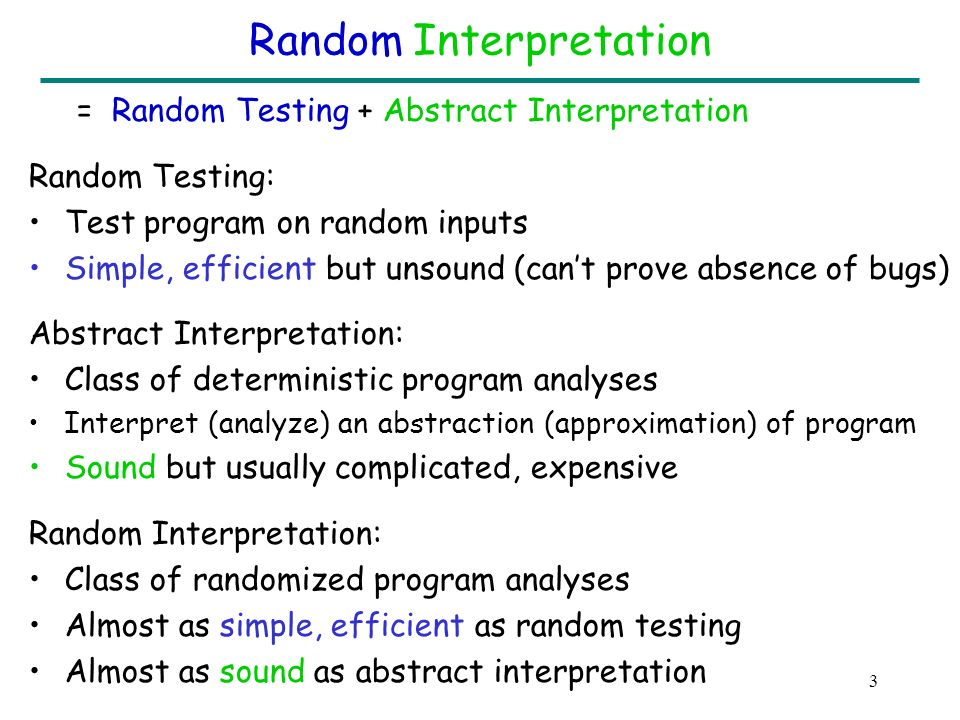 Random Interpretation

= Random Testing + Abstract Interpretation

Random Testing:
• Test program on random inputs
• Simple, efficient but unsound (can't prove absence of bugs)

Abstract Interpretation:
• Class of deterministic program analyses
• Interpret (analyze) an abstraction (approximation) of program
• Sound but usually complicated, expensive

Random Interpretation:
• Class of randomized program analyses
• Almost as simple, efficient as random testing
• Almost as sound as abstract interpretation

3